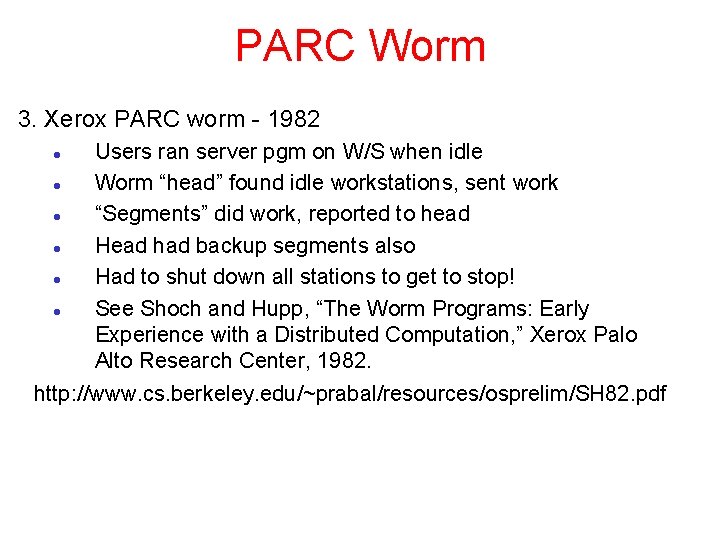 PARC Worm

3. Xerox PARC worm - 1982

- Users ran server pgm on W/S when idle
- Worm “head” found idle workstations, sent work
- “Segments” did work, reported to head
- Head had backup segments also
- Had to shut down all stations to get to stop!
- See Shoch and Hupp, “The Worm Programs: Early Experience with a Distributed Computation,” Xerox Palo Alto Research Center, 1982.

http://www.cs.berkeley.edu/~prabal/resources/osprelim/SH82.pdf